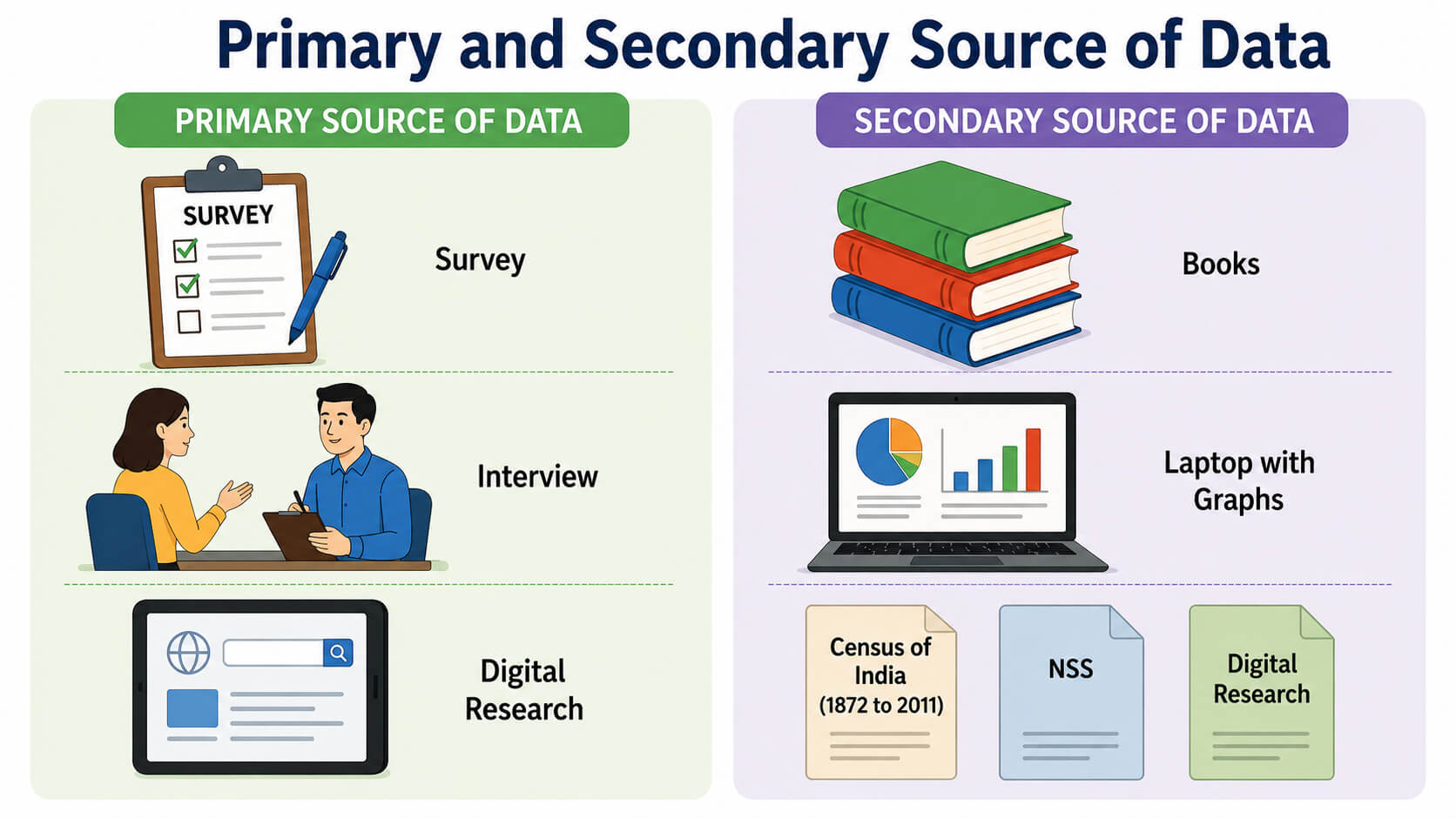 Primary and Secondary Source of Data

PRIMARY SOURCE OF DATA

SURVEY

Survey

Interview

Digital Research

SECONDARY SOURCE OF DATA

Books

Laptop with Graphs

Census of India (1872 to 2011)

NSS

Digital Research